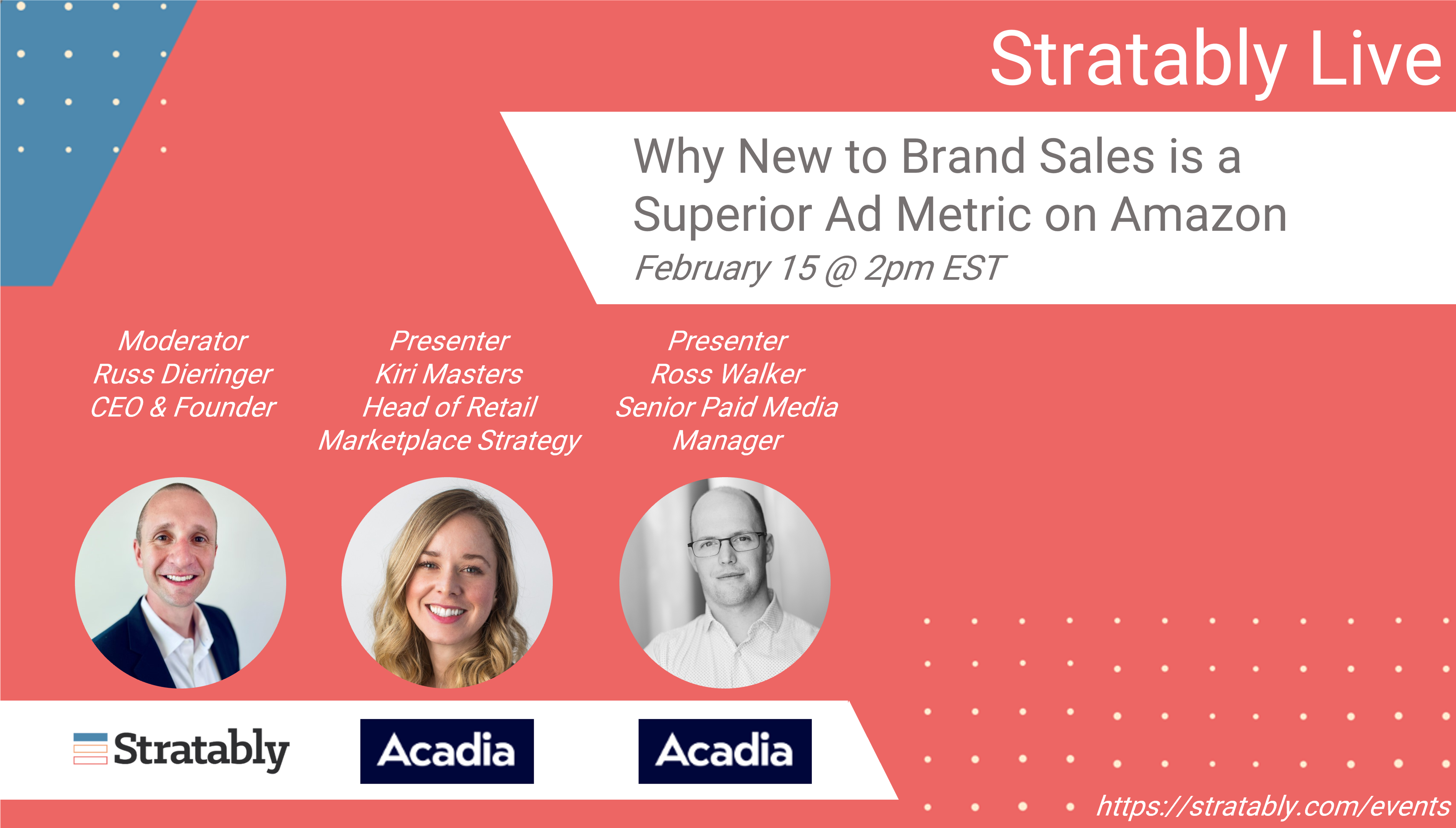 Stratably Live

Why New to Brand Sales is a Superior Ad Metric on Amazon

February 15 @ 2pm EST

Moderator
Russ Dieringer
CEO & Founder

Presenter
Kiri Masters
Head of Retail Marketplace Strategy

Presenter
Ross Walker
Senior Paid Media Manager

Stratably

Acadia

Acadia

https://stratably.com/events